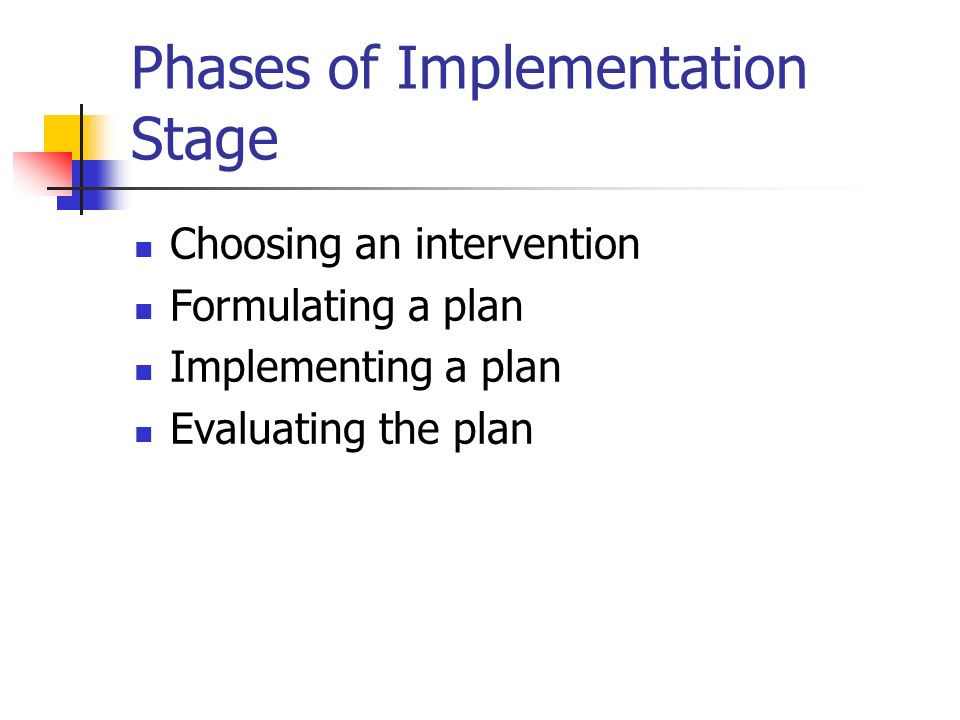 Phases of Implementation Stage

- Choosing an intervention
- Formulating a plan
- Implementing a plan
- Evaluating the plan